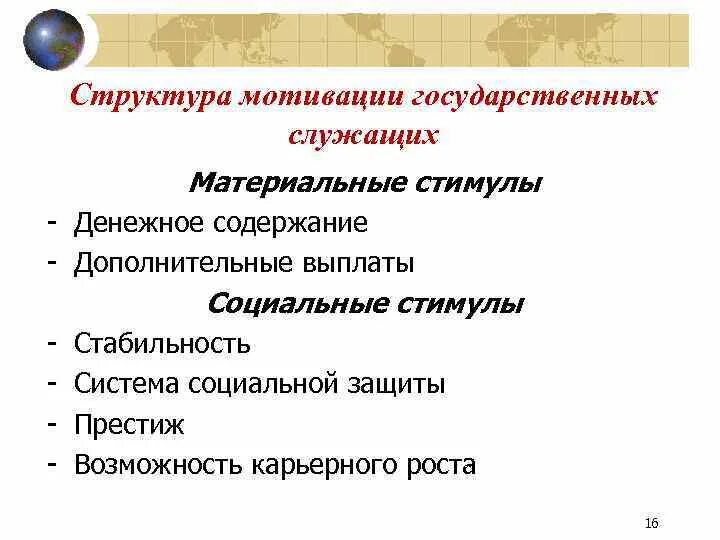 Структура мотивации государственных служащих

Материальные стимулы

- Денежное содержание
- Дополнительные выплаты

Социальные стимулы

- Стабильность
- Система социальной защиты
- Престиж
- Возможность карьерного роста

16